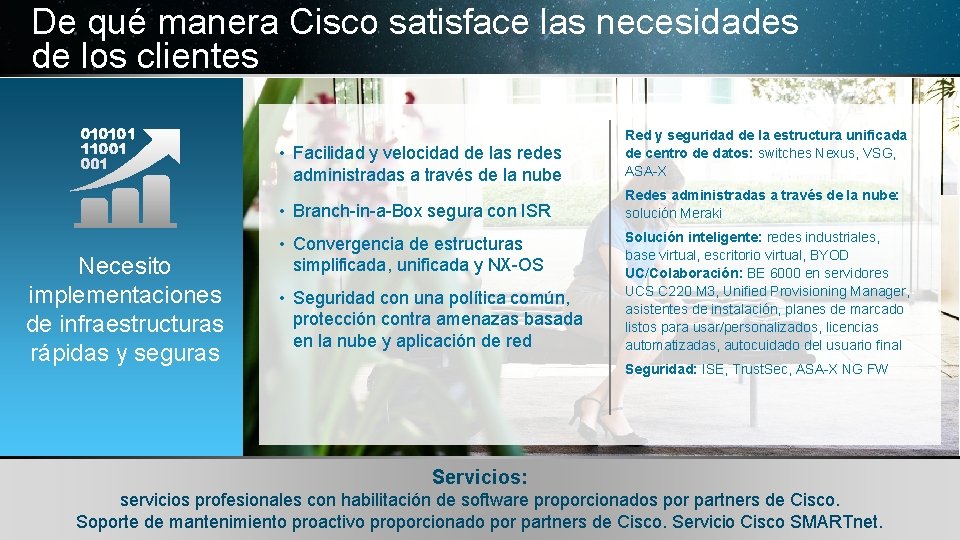 De qué manera Cisco satisface las necesidades de los clientes

010101
11001
001

Necesito implementaciones de infraestructuras rápidas y seguras

• Facilidad y velocidad de las redes administradas a través de la nube

• Branch-in-a-Box segura con ISR

• Convergencia de estructuras simplificada, unificada y NX-OS

• Seguridad con una política común, protección contra amenazas basada en la nube y aplicación de red

Red y seguridad de la estructura unificada de centro de datos: switches Nexus, VSG, ASA-X

Redes administradas a través de la nube: solución Meraki

Solución inteligente: redes industriales, base virtual, escritorio virtual, BYOD

UC/Colaboración: BE 6000 en servidores UCS C220 M3, Unified Provisioning Manager, asistentes de instalación, planes de marcado listos para usar/personalizados, licencias automatizadas, autocuidado del usuario final

Seguridad: ISE, TrustSec, ASA-X NG FW

Servicios:
servicios profesionales con habilitación de software proporcionados por partners de Cisco.
Soporte de mantenimiento proactivo proporcionado por partners de Cisco. Servicio Cisco SMARTnet.